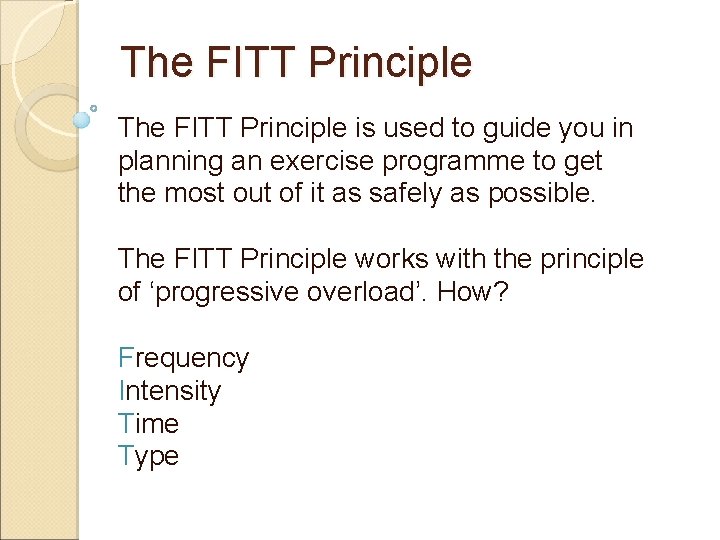 The FITT Principle

The FITT Principle is used to guide you in planning an exercise programme to get the most out of it as safely as possible.

The FITT Principle works with the principle of ‘progressive overload’. How?

Frequency
Intensity
Time
Type